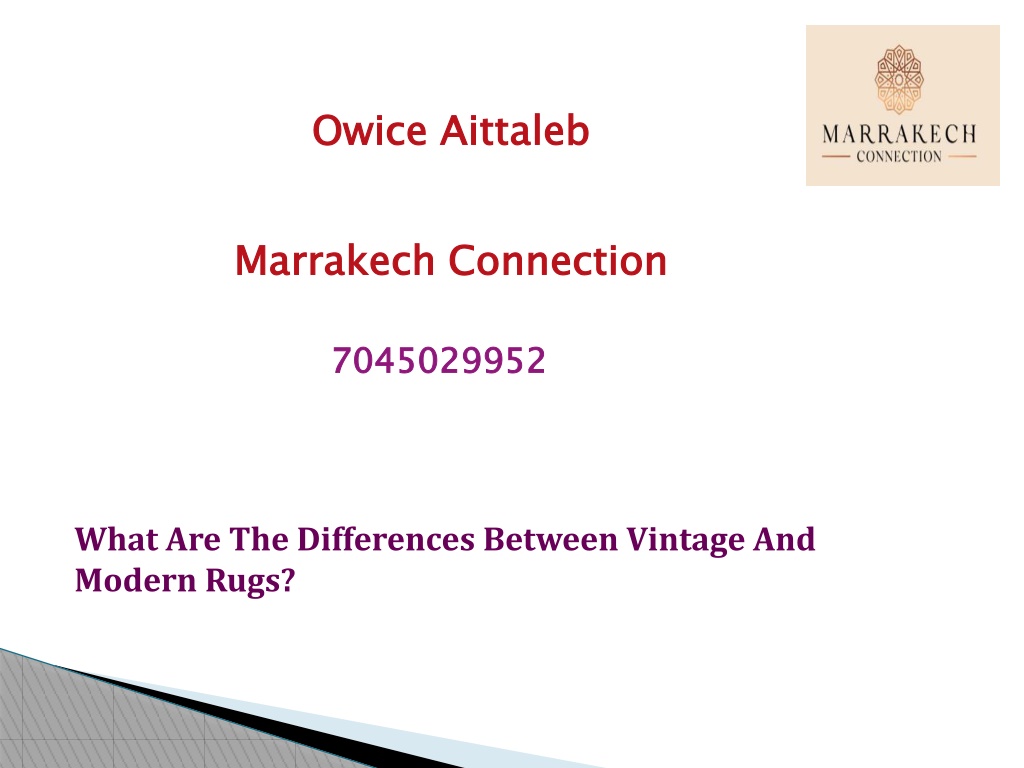 Owice Aittaleb

MARRAKECH
CONNECTION

Marrakech Connection

7045029952

What Are The Differences Between Vintage And Modern Rugs?